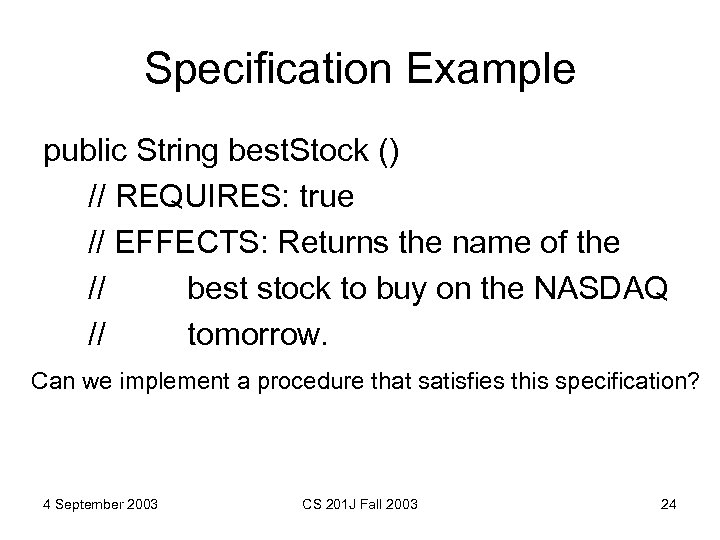 Specification Example

public String bestStock ()
// REQUIRES: true
// EFFECTS: Returns the name of the
// best stock to buy on the NASDAQ
// tomorrow.

Can we implement a procedure that satisfies this specification?

4 September 2003

CS 201J Fall 2003

24